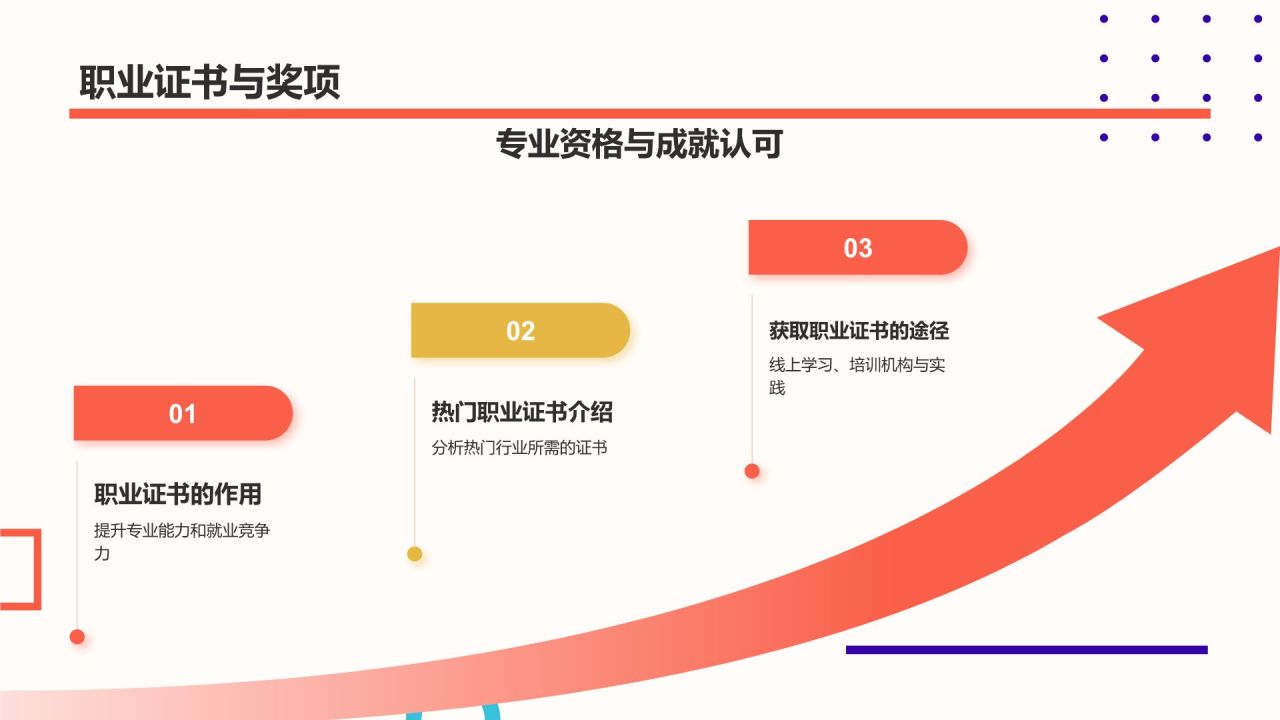 职业证书与奖项

专业资格与成就认可

01

职业证书的作用

提升专业能力和就业竞争力

02

热门职业证书介绍

分析热门行业所需的证书

03

获取职业证书的途径

线上学习、培训机构与实践